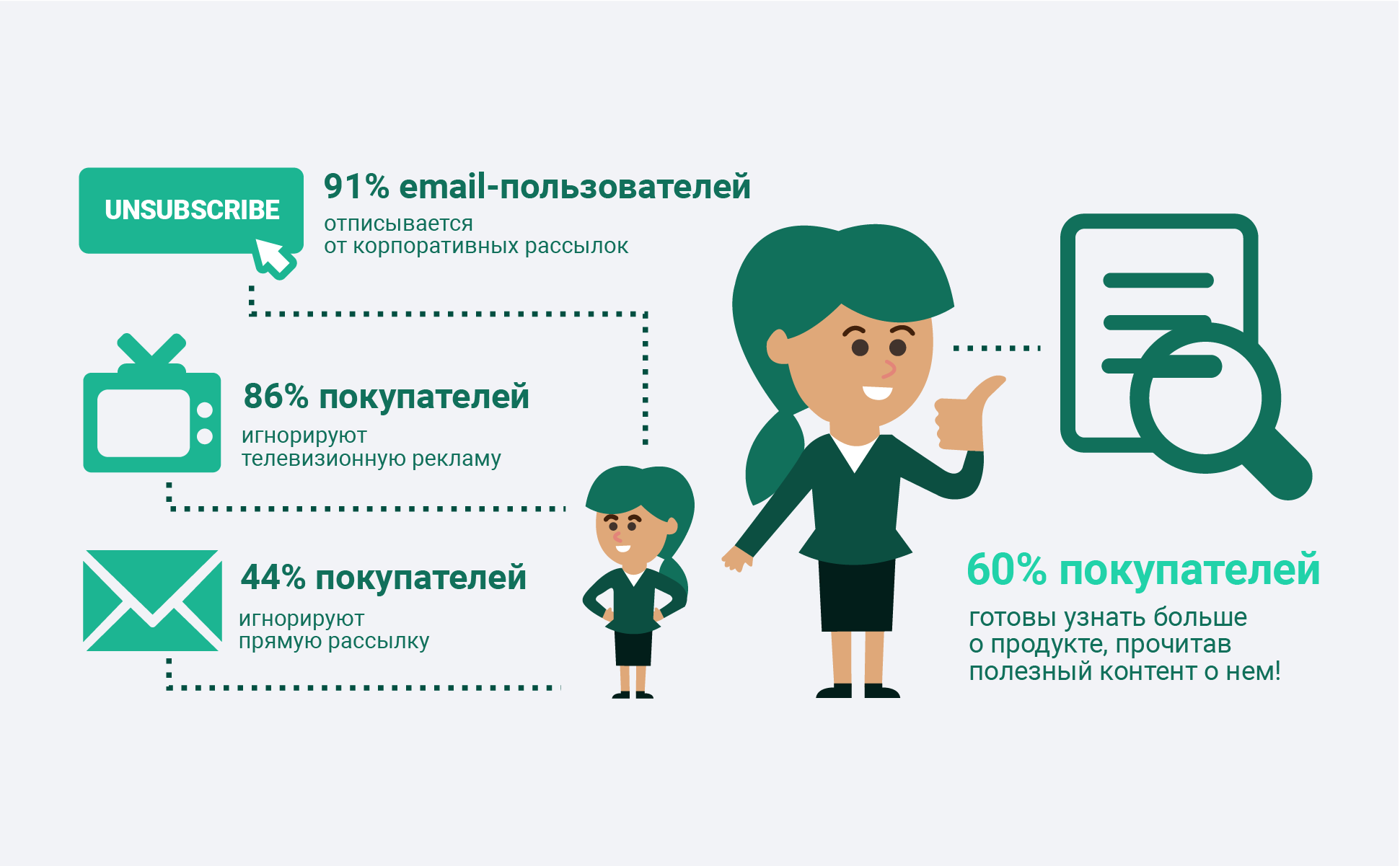 UNSUBSCRIBE

91% email-пользователей
отписывается
от корпоративных рассылок

86% покупателей
игнорируют
телевизионную рекламу

44% покупателей
игнорируют
прямую рассылку

60% покупателей
готовы узнать больше
о продукте, прочитав
полезный контент о нем!